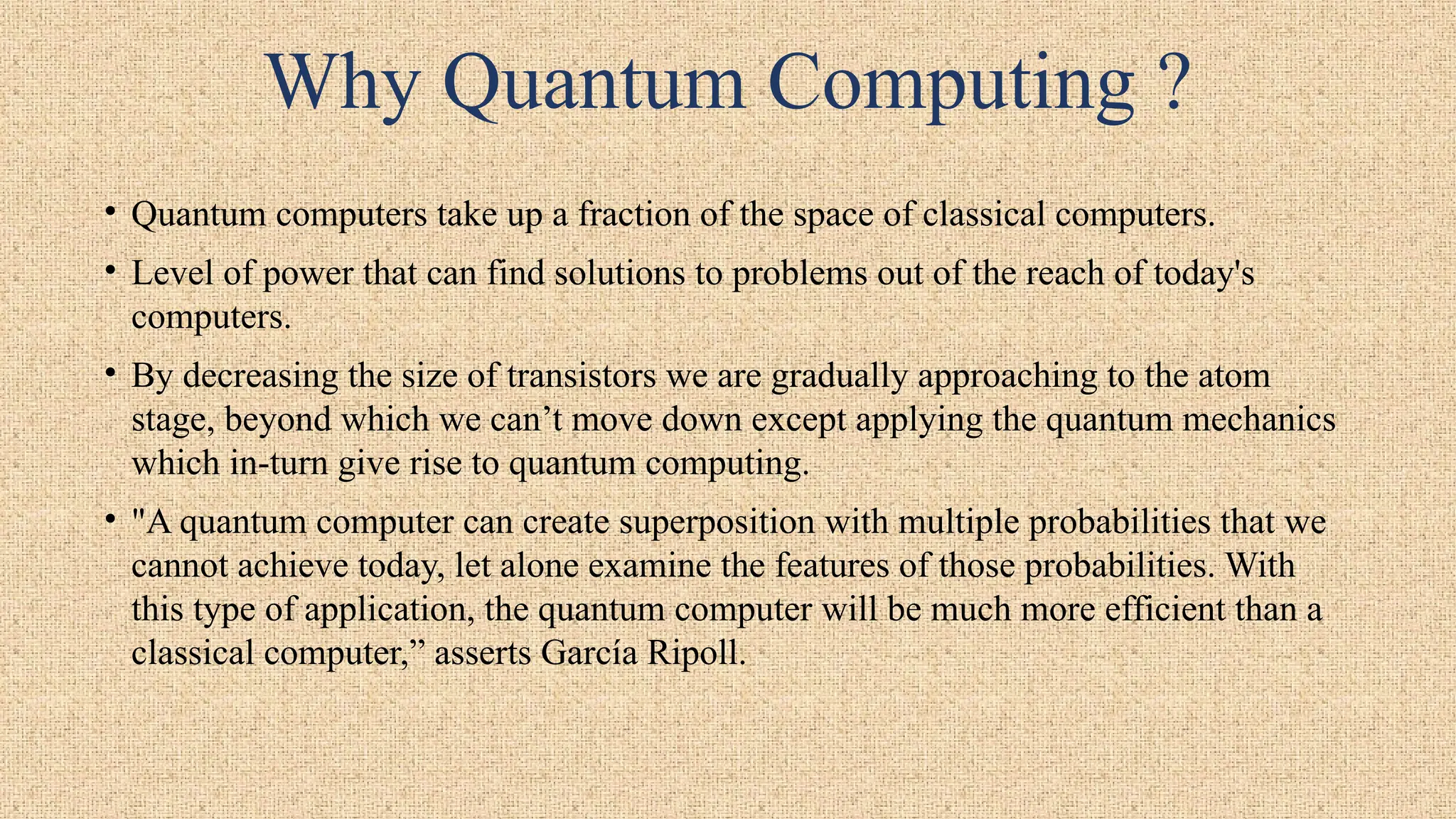 Why Quantum Computing ?

• Quantum computers take up a fraction of the space of classical computers.

• Level of power that can find solutions to problems out of the reach of today's computers.

• By decreasing the size of transistors we are gradually approaching to the atom stage, beyond which we can’t move down except applying the quantum mechanics which in-turn give rise to quantum computing.

• "A quantum computer can create superposition with multiple probabilities that we cannot achieve today, let alone examine the features of those probabilities. With this type of application, the quantum computer will be much more efficient than a classical computer,” asserts García Ripoll.